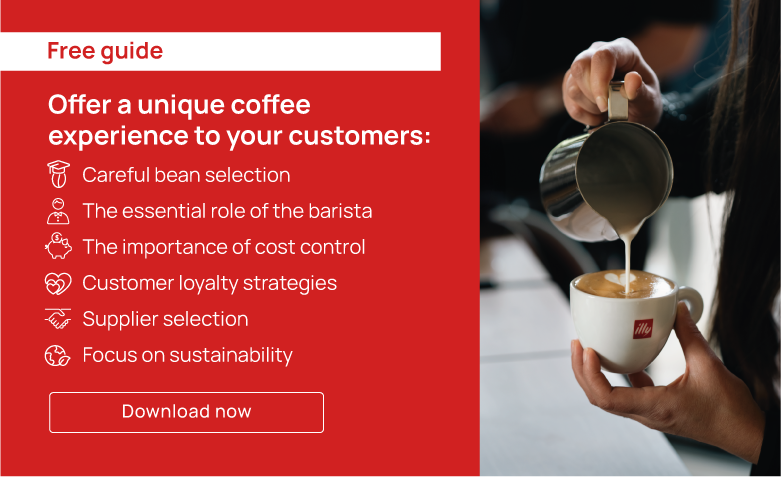 Free guide

Offer a unique coffee experience to your customers:

Careful bean selection

The essential role of the barista

The importance of cost control

Customer loyalty strategies

Supplier selection

Focus on sustainability

Download now

illy